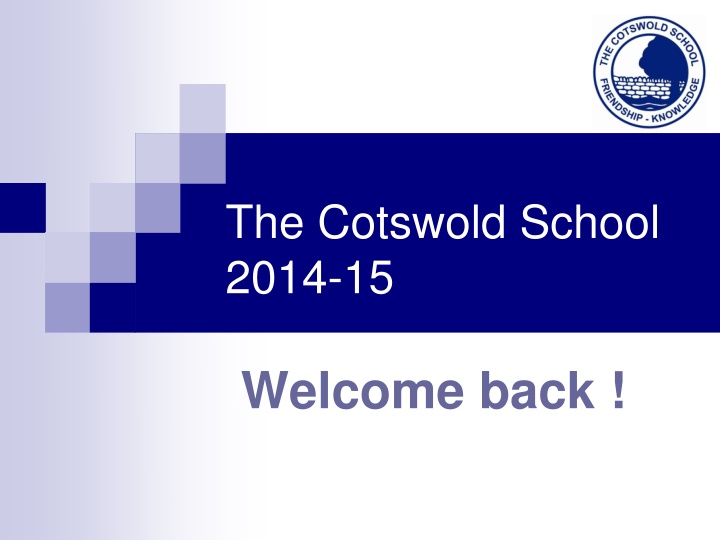 THE COTSWOLD SCHOOL
FRIENDSHIP - KNOWLEDGE

The Cotswold School 2014-15

Welcome back !